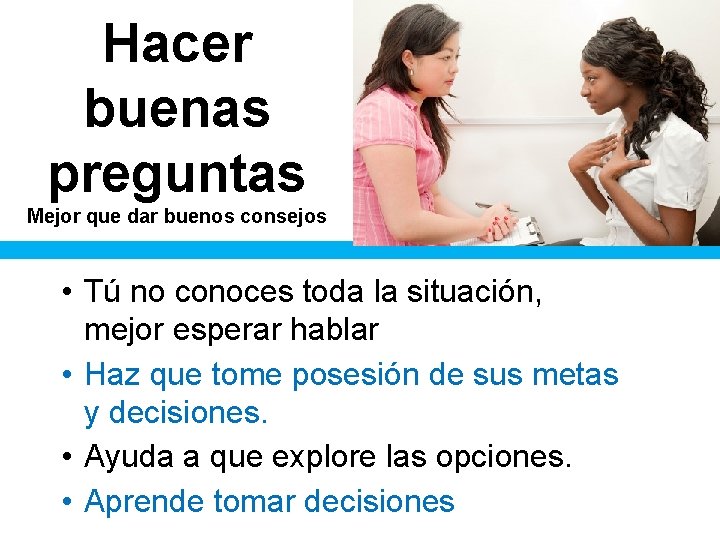 Hacer buenas preguntas
Mejor que dar buenos consejos

• Tú no conoces toda la situación, mejor esperar hablar
• Haz que tome posesión de sus metas y decisiones.
• Ayuda a que explore las opciones.
• Aprende tomar decisiones